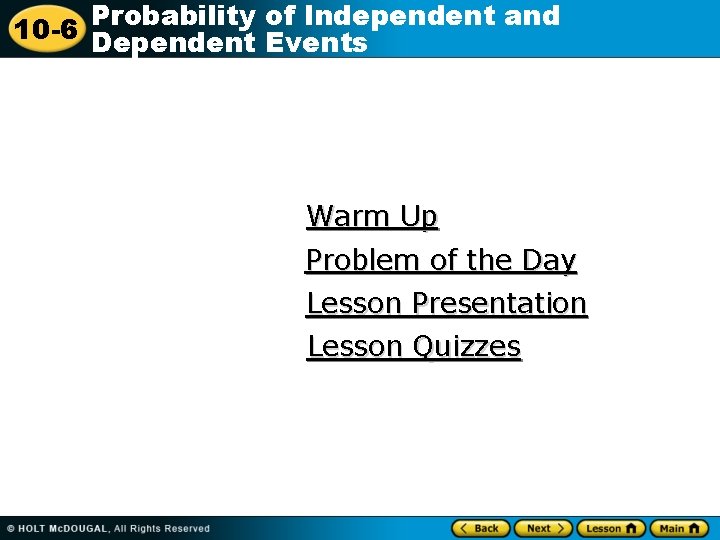 10-6 Probability of Independent and Dependent Events

Warm Up
Problem of the Day
Lesson Presentation
Lesson Quizzes

© HOLT McDOUGAL, All Rights Reserved

Back Next Lesson Main